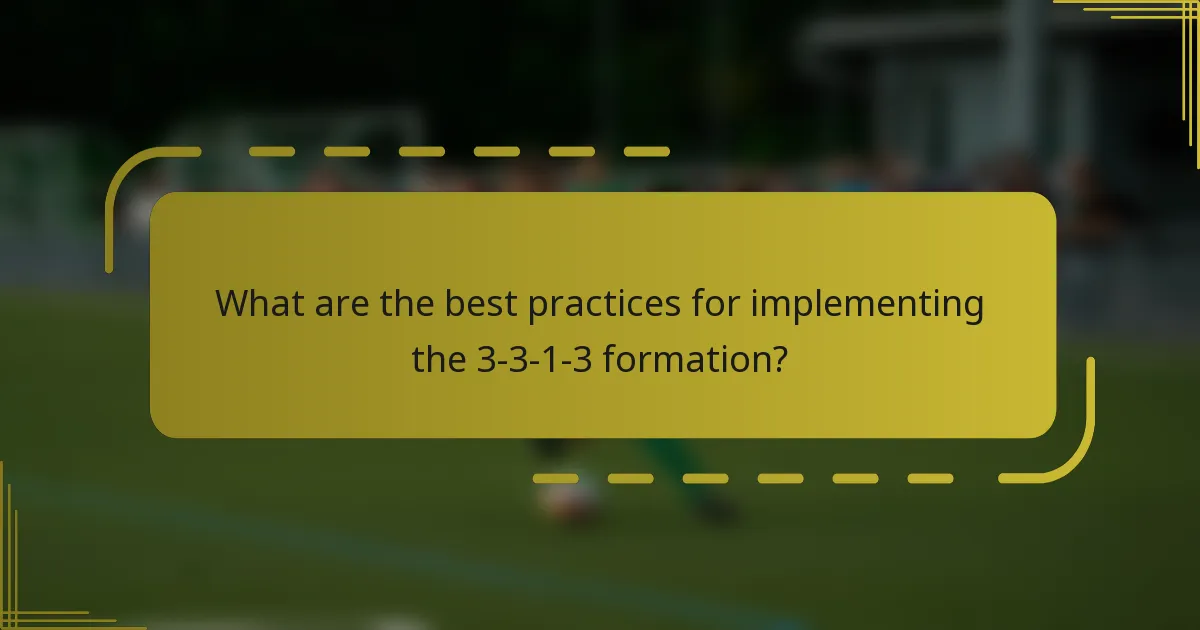 What are the best practices for implementing the 3-3-1-3 formation?